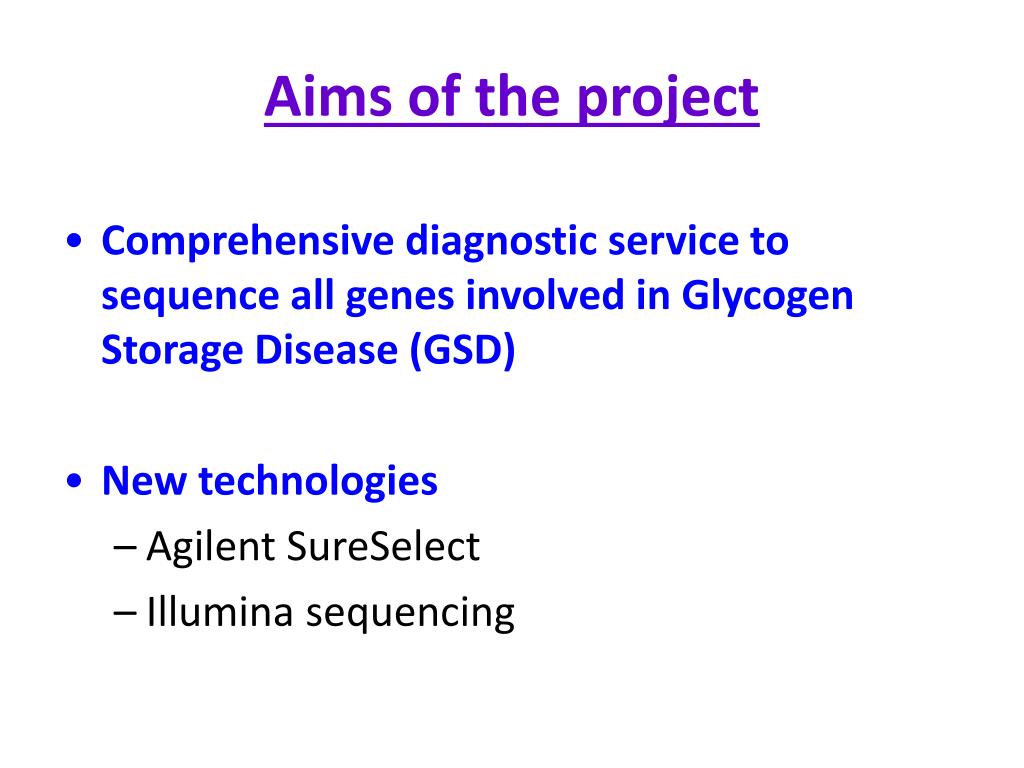 Aims of the project

• Comprehensive diagnostic service to sequence all genes involved in Glycogen Storage Disease (GSD)

• New technologies
– Agilent SureSelect
– Illumina sequencing